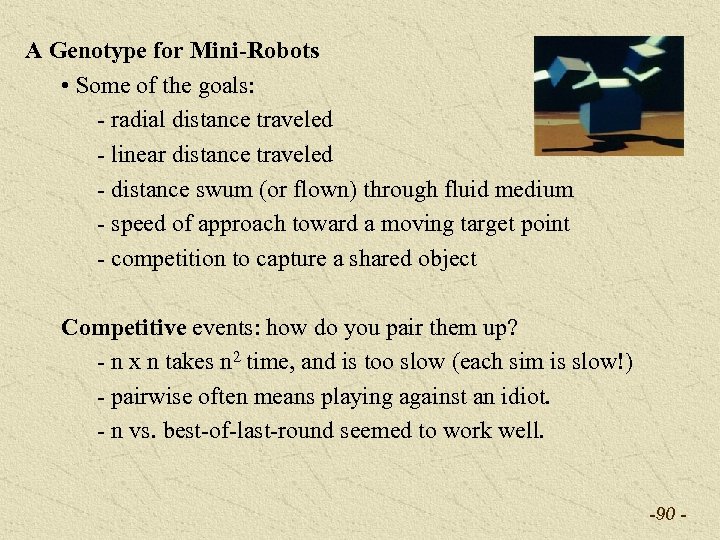 A Genotype for Mini-Robots

• Some of the goals:

- radial distance traveled

- linear distance traveled

- distance swum (or flown) through fluid medium

- speed of approach toward a moving target point

- competition to capture a shared object

Competitive events: how do you pair them up?

- n x n takes $n^2$ time, and is too slow (each sim is slow!)

- pairwise often means playing against an idiot.

- n vs. best-of-last-round seemed to work well.

-90 -